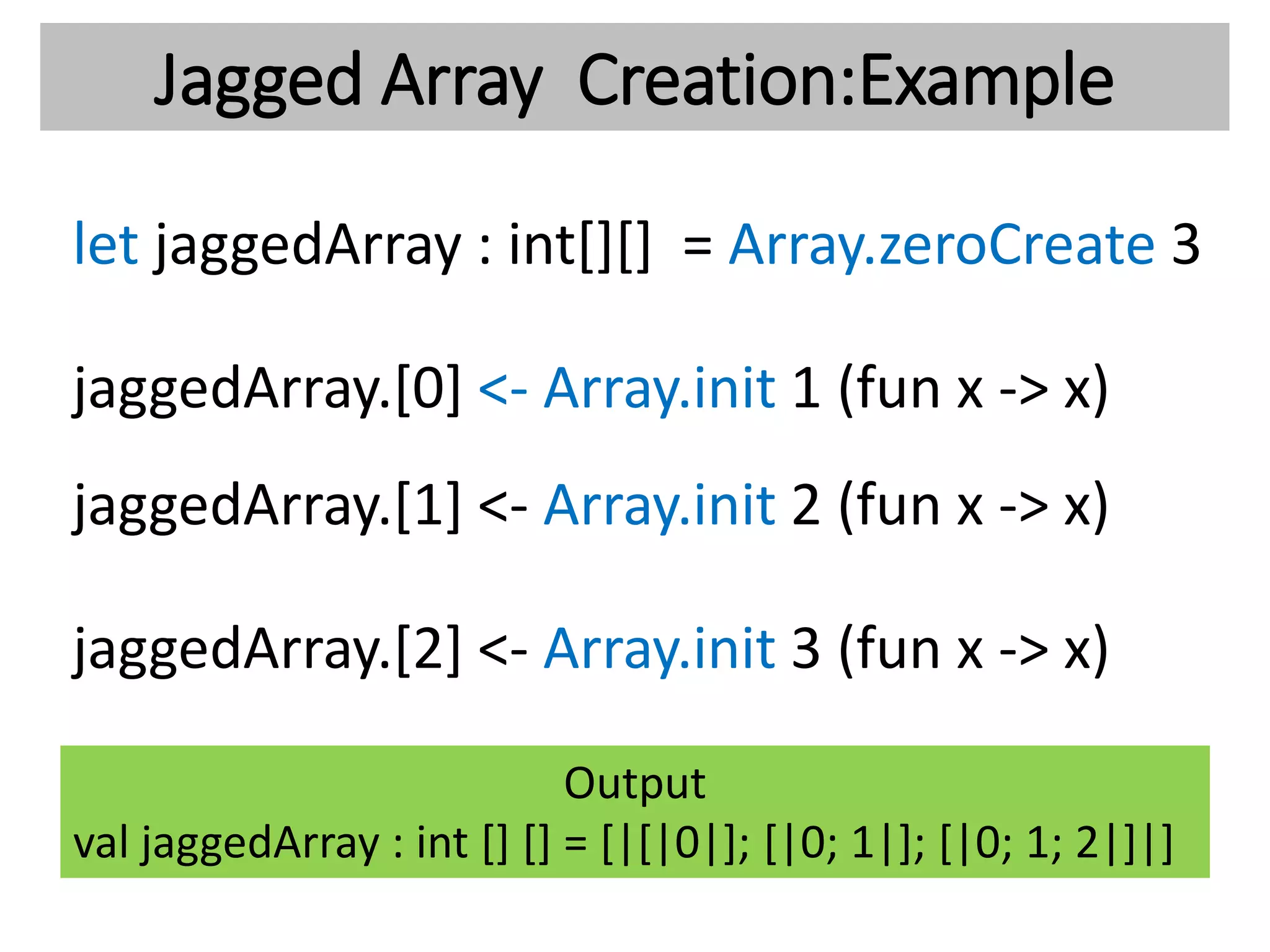 Jagged Array Creation:Example

let jaggedArray : int[][] = Array.zeroCreate 3

jaggedArray.[0] <- Array.init 1 (fun x -> x)

jaggedArray.[1] <- Array.init 2 (fun x -> x)

jaggedArray.[2] <- Array.init 3 (fun x -> x)

Output
val jaggedArray : int [] [] = [|[|0|]; [|0; 1|]; [|0; 1; 2|]|]